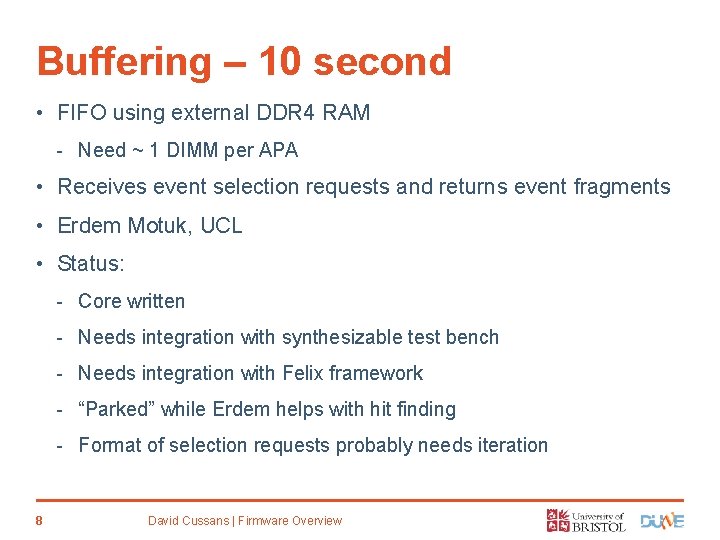 Buffering – 10 second

• FIFO using external DDR4 RAM

- Need ~ 1 DIMM per APA

• Receives event selection requests and returns event fragments

• Erdem Motuk, UCL

• Status:

- Core written

- Needs integration with synthesizable test bench

- Needs integration with Felix framework

- “Parked” while Erdem helps with hit finding

- Format of selection requests probably needs iteration

8 David Cussans | Firmware Overview

University of BRISTOL DUNE